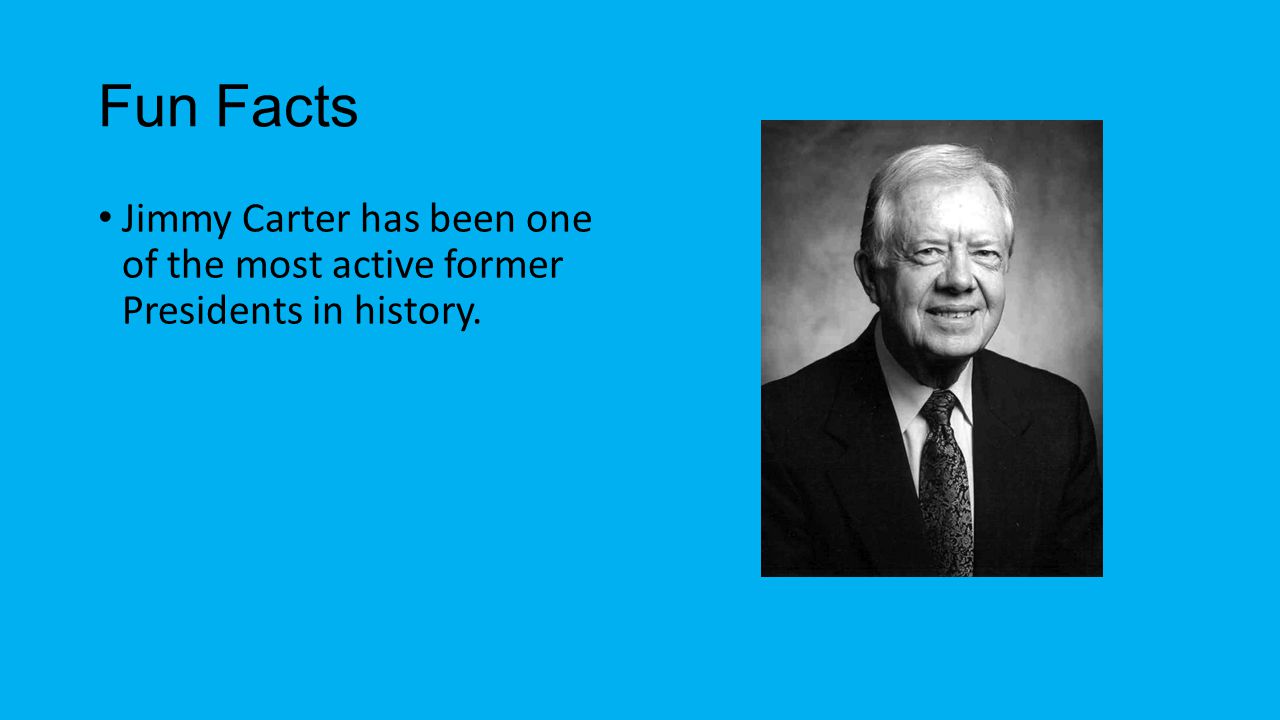 Fun Facts

• Jimmy Carter has been one of the most active former Presidents in history.